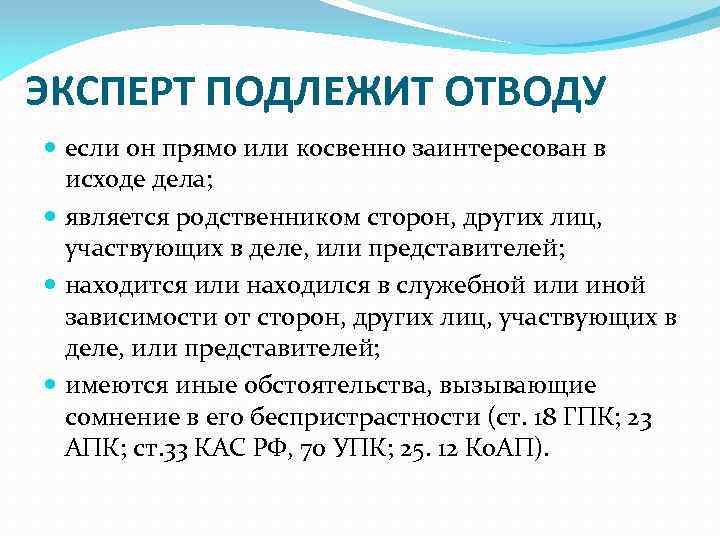 ЭКСПЕРТ ПОДЛЕЖИТ ОТВОДУ

- если он прямо или косвенно заинтересован в исходе дела;
- является родственником сторон, других лиц, участвующих в деле, или представителей;
- находится или находился в служебной или иной зависимости от сторон, других лиц, участвующих в деле, или представителей;
- имеются иные обстоятельства, вызывающие сомнение в его беспристрастности (ст. 18 ГПК; 23 АПК; ст.33 КАС РФ, 70 УПК; 25. 12 КоАП).